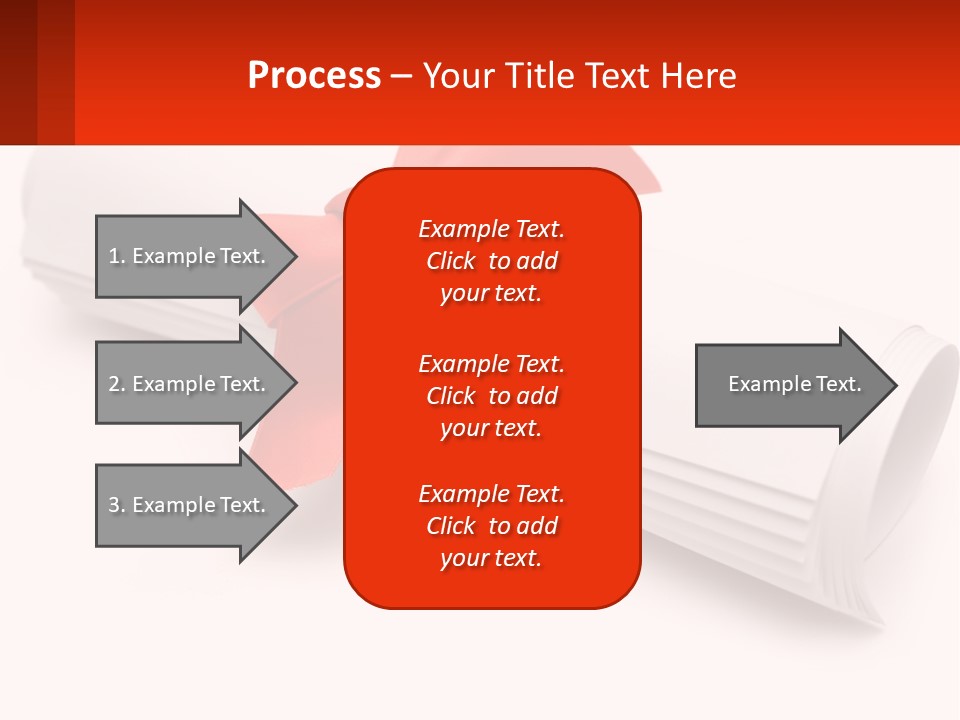 Process – Your Title Text Here

1. Example Text.

2. Example Text.

3. Example Text.

Example Text. Click to add your text.

Example Text. Click to add your text.

Example Text. Click to add your text.

Example Text.